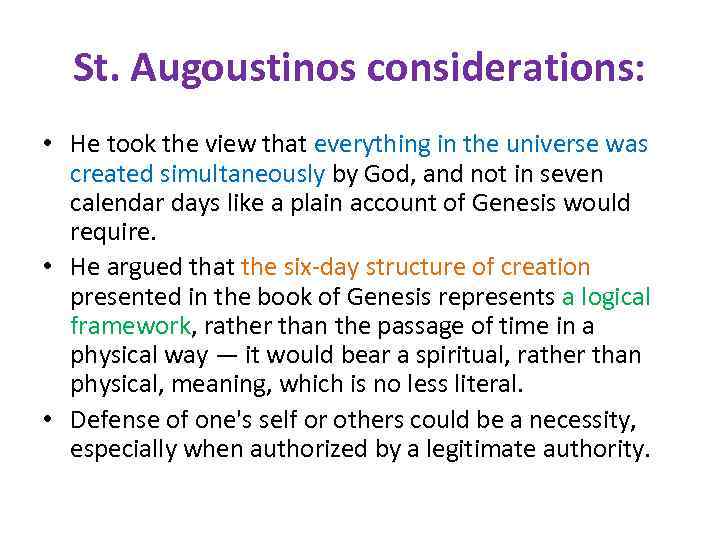 St. Augoustinos considerations:

• He took the view that everything in the universe was created simultaneously by God, and not in seven calendar days like a plain account of Genesis would require.

• He argued that the six-day structure of creation presented in the book of Genesis represents a logical framework, rather than the passage of time in a physical way — it would bear a spiritual, rather than physical, meaning, which is no less literal.

• Defense of one's self or others could be a necessity, especially when authorized by a legitimate authority.